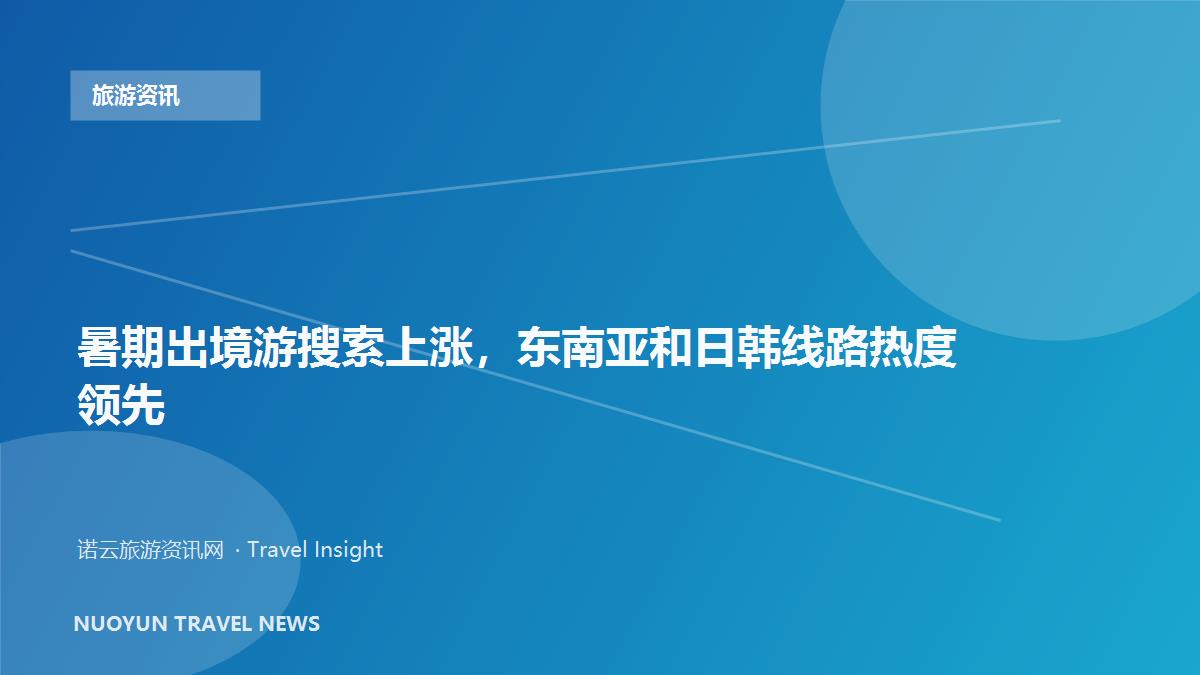 旅游资讯

暑期出境游搜索上涨，东南亚和日韩线路热度领先

诺云旅游资讯网 · Travel Insight

NUOYUN TRAVEL NEWS